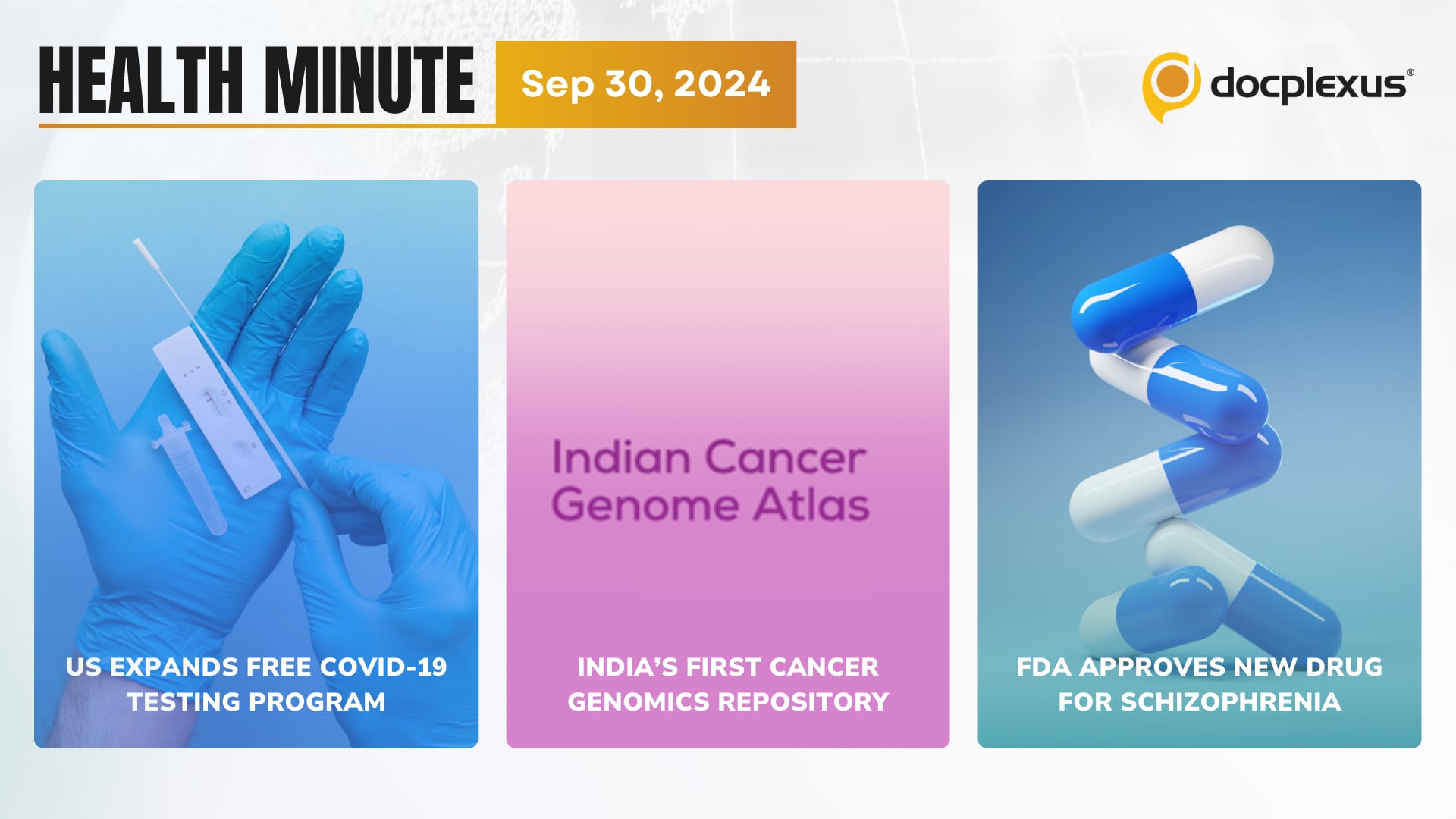 HEALTH MINUTE

Sep 30, 2024

docplexus®

US EXPANDS FREE COVID-19 TESTING PROGRAM

Indian Cancer Genome Atlas

INDIA'S FIRST CANCER GENOMICS REPOSITORY

FDA APPROVES NEW DRUG FOR SCHIZOPHRENIA